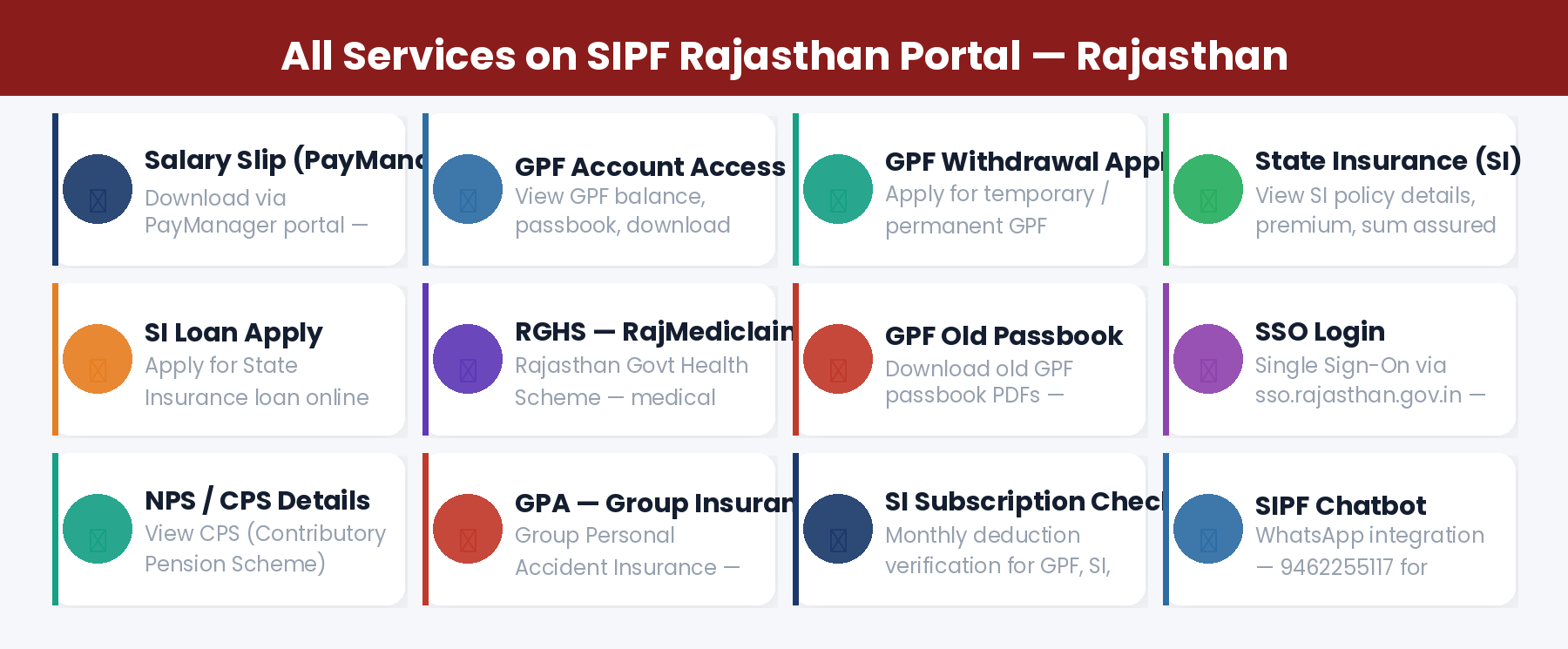 All Services on SIPF Rajasthan Portal — Rajasthan

Salary Slip (PayMana
Download via PayManager portal —

GPF Account Access
View GPF balance, passbook, download

GPF Withdrawal Appl
Apply for temporary / permanent GPF

State Insurance (SI)
View SI policy details, premium, sum assured

SI Loan Apply
Apply for State Insurance loan online

RGHS — RajMediclain
Rajasthan Govt Health Scheme — medical

GPF Old Passbook
Download old GPF passbook PDFs —

SSO Login
Single Sign-On via sso.rajasthan.gov.in —

NPS / CPS Details
View CPS (Contributory Pension Scheme)

GPA — Group Insuran
Group Personal Accident Insurance —

SI Subscription Checl
Monthly deduction verification for GPF, SI,

SIPF Chatbot
WhatsApp integration — 9462255117 for